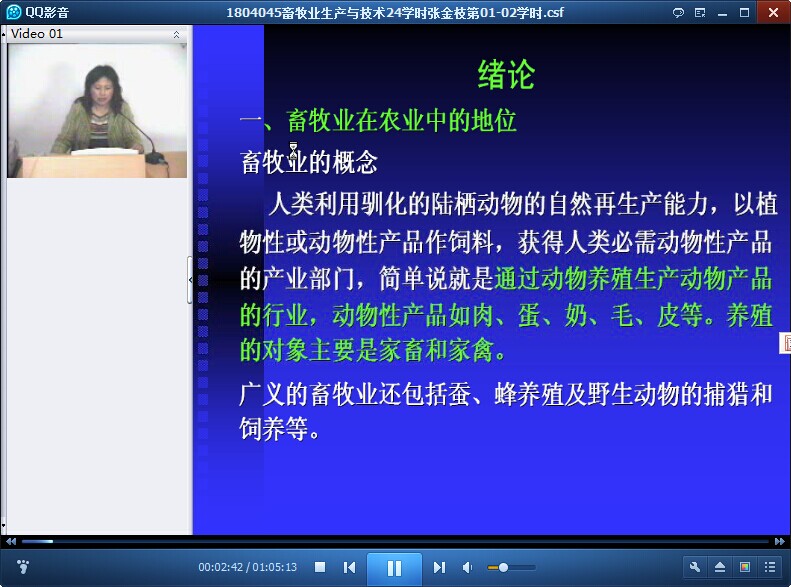 QQ影音

1804045畜牧业生产与技术24学时张金枝第01-02学时.csf

Video 01

绪论

一、畜牧业在农业中的地位

畜牧业的概念

人类利用驯化的陆栖动物的自然再生产能力，以植物性或动物性产品作饲料，获得人类必需动物性产品的产业部门，简单说就是通过动物养殖生产动物产品的行业，动物性产品如肉、蛋、奶、毛、皮等。养殖的对象主要是家畜和家禽。

广义的畜牧业还包括蚕、蜂养殖及野生动物的捕猎和饲养等。

00:02:42 / 01:05:13